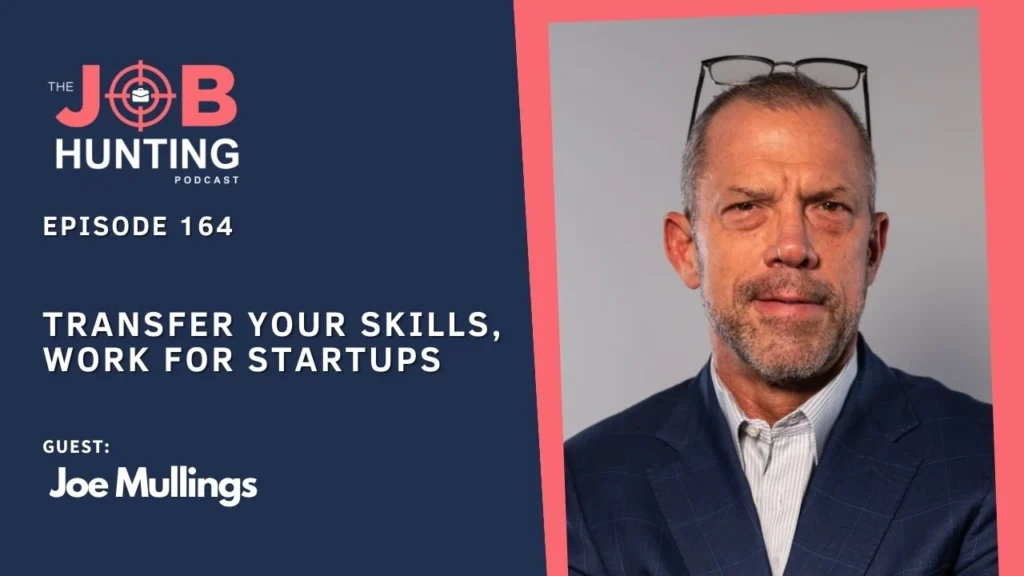 THE JOB HUNTING PODCAST

EPISODE 164

TRANSFER YOUR SKILLS, WORK FOR STARTUPS

GUEST:
Joe Mullings